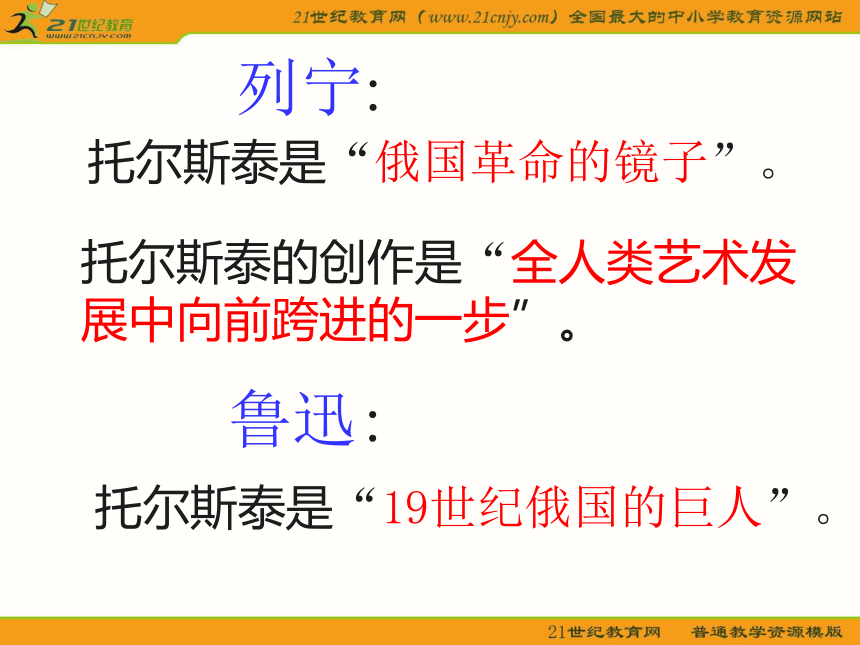 21世纪教育
www.21cnjy.com

21世纪教育网（www.21cnjy.com）全国最大的中小学教育资源网站

列宁：

托尔斯泰是“俄国革命的镜子”。

托尔斯泰的创作是“全人类艺术发展中向前跨进的一步”。

鲁迅：

托尔斯泰是“19世纪俄国的巨人”。

21世纪教育网　普通教学资源模版